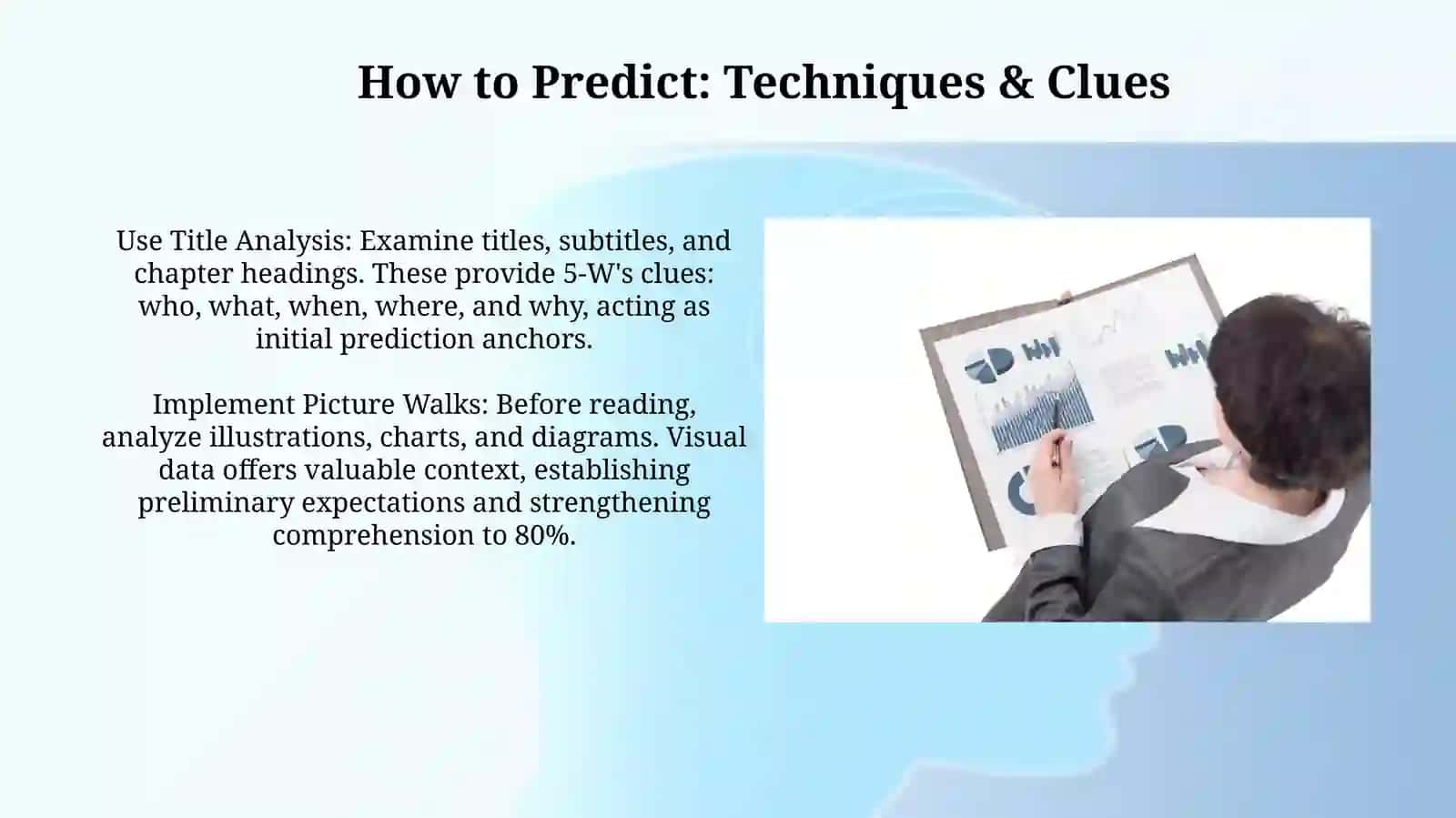 How to Predict: Techniques & Clues

Use Title Analysis: Examine titles, subtitles, and chapter headings. These provide 5-W's clues: who, what, when, where, and why, acting as initial prediction anchors.

Implement Picture Walks: Before reading, analyze illustrations, charts, and diagrams. Visual data offers valuable context, establishing preliminary expectations and strengthening comprehension to 80%.